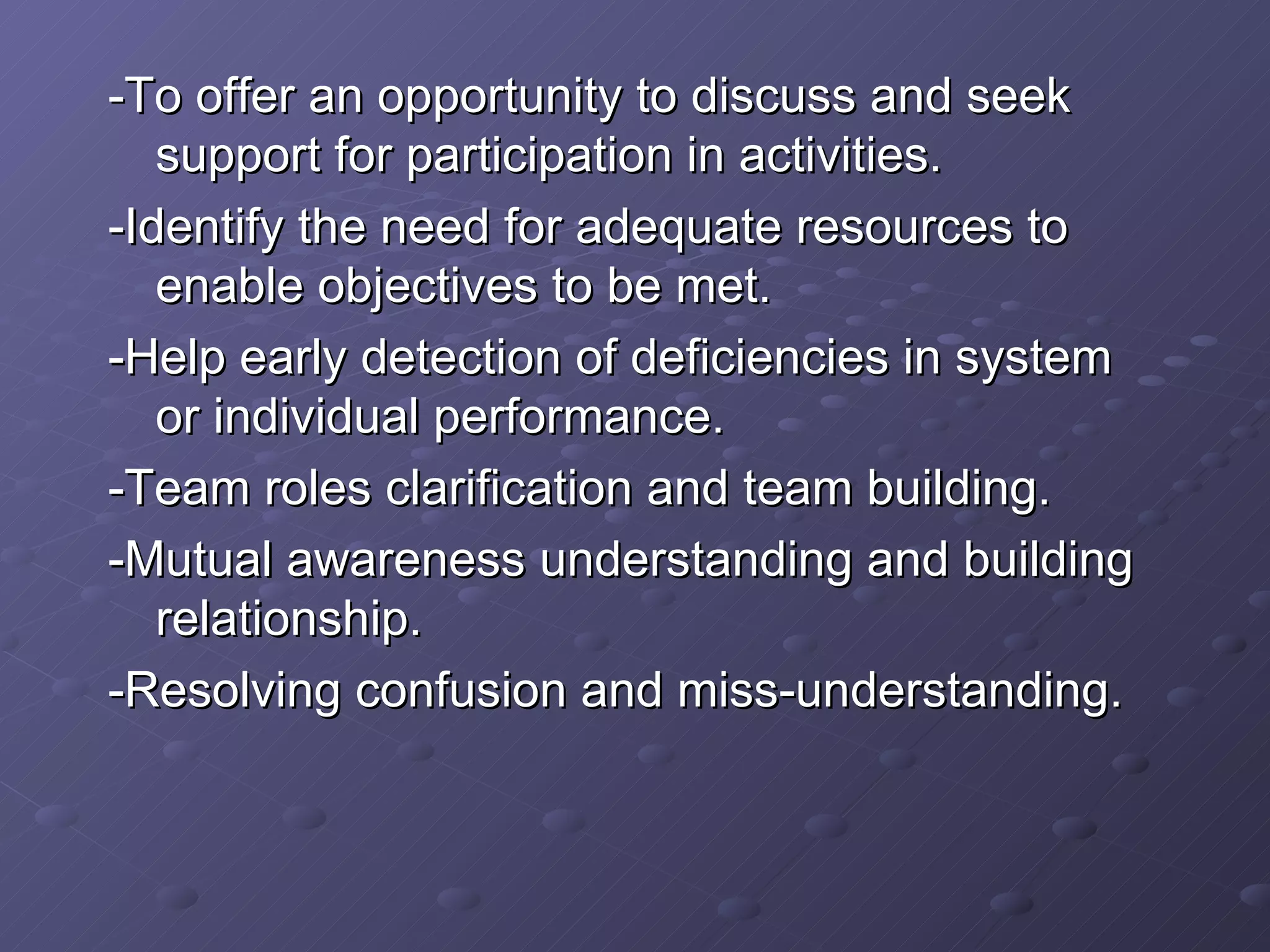 -To offer an opportunity to discuss and seek support for participation in activities.

-Identify the need for adequate resources to enable objectives to be met.

-Help early detection of deficiencies in system or individual performance.

-Team roles clarification and team building.

-Mutual awareness understanding and building relationship.

-Resolving confusion and miss-understanding.